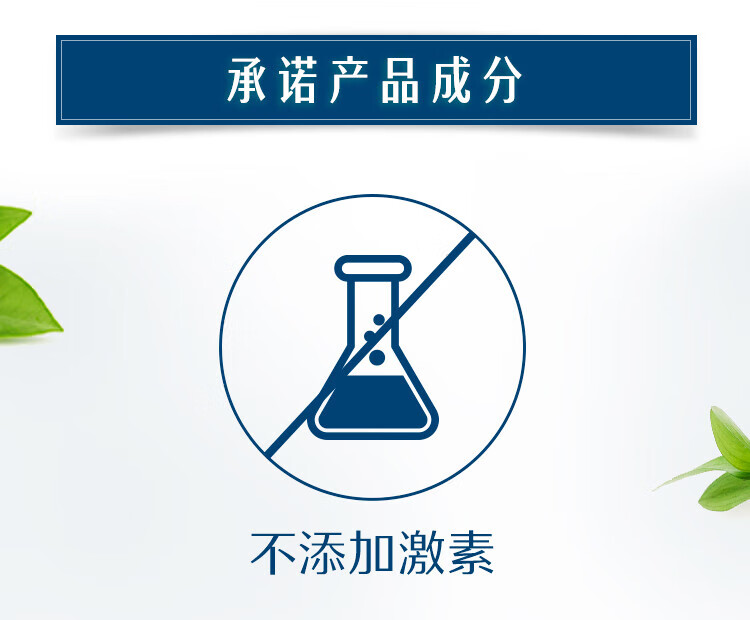 承诺产品成分

不添加激素